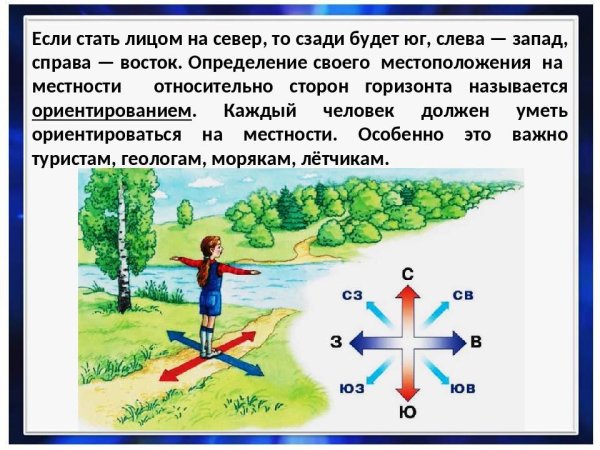 Если стать лицом на север, то сзади будет юг, слева — запад, справа — восток. Определение своего местоположения на местности относительно сторон горизонта называется ориентированием. Каждый человек должен уметь ориентироваться на местности. Особенно это важно туристам, геологам, морякам, лётчикам.

С
СЗ
СВ
З
В
ЮЗ
ЮВ
Ю